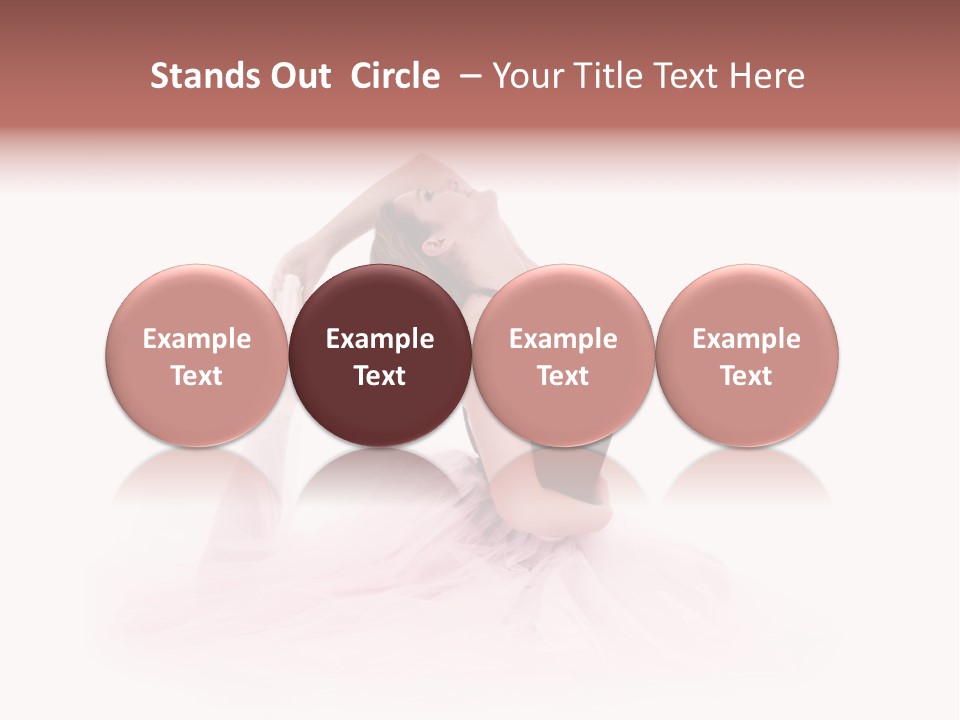 Stands Out Circle – Your Title Text Here

Example Text

Example Text

Example Text

Example Text